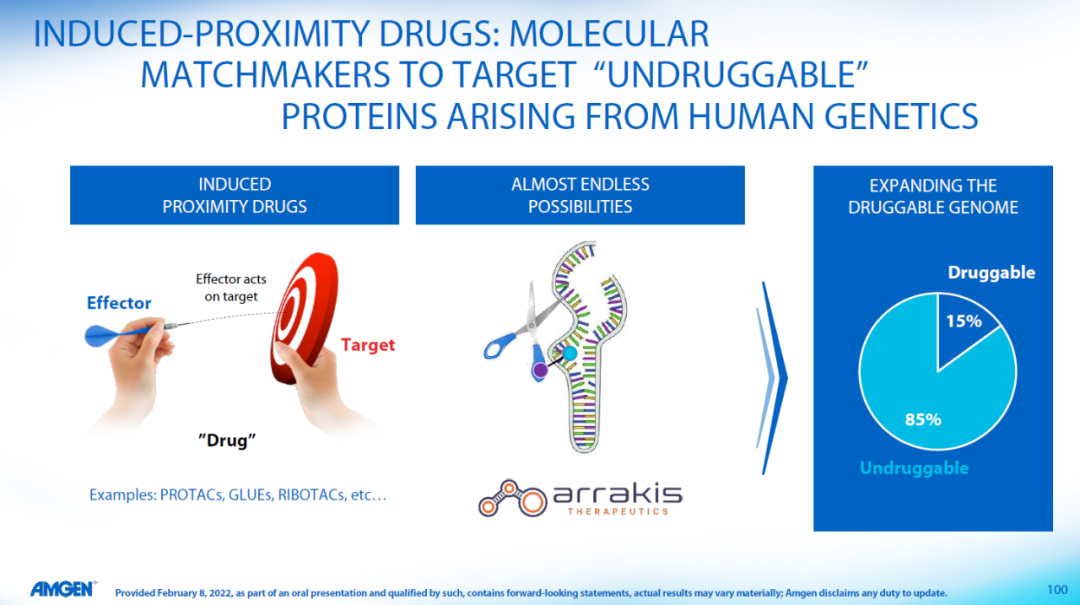 INDUCED-PROXIMITY DRUGS: MOLECULAR MATCHMAKERS TO TARGET "UNDRUGGABLE" PROTEINS ARISING FROM HUMAN GENETICS

INDUCED PROXIMITY DRUGS

Effector

Effector acts on target

Target

"Drug"

Examples: PROTACs, GLUEs, RIBOTACs, etc…

ALMOST ENDLESS POSSIBILITIES

arrakis
THERAPEUTICS

EXPANDING THE DRUGGABLE GENOME

Druggable

15%

85%

Undruggable

AMGEN

Provided February 8, 2022, as part of an oral presentation and qualified by such, contains forward-looking statements, actual results may vary materially; Amgen disclaims any duty to update.

100